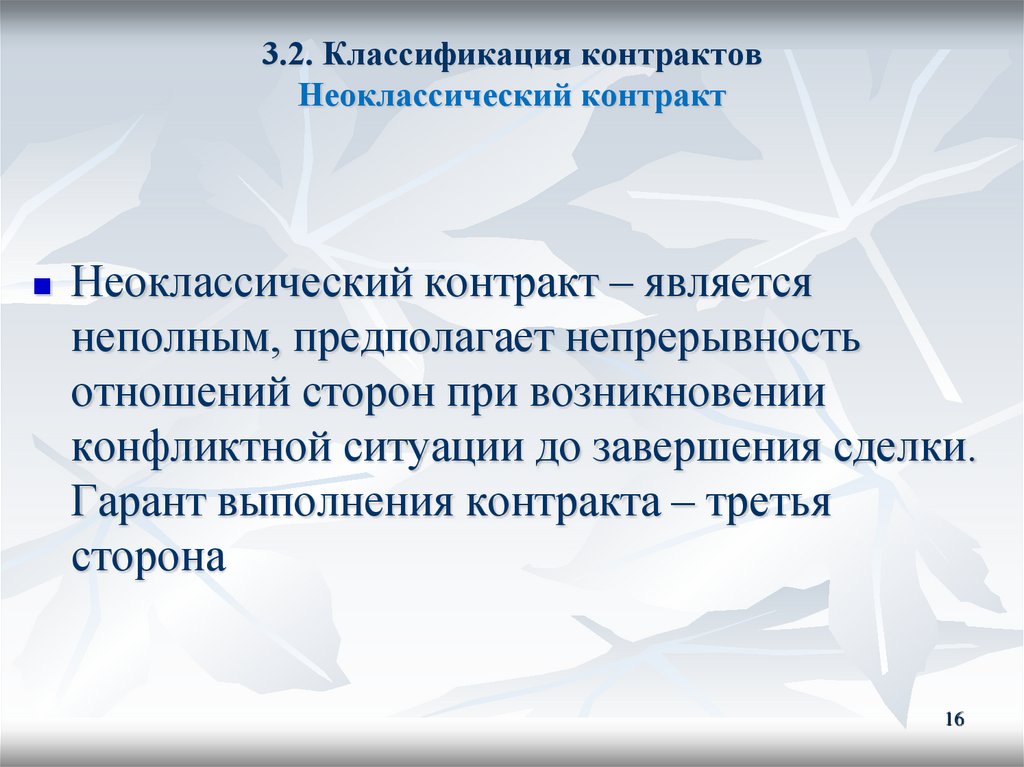 3.2. Классификация контрактов
Неоклассический контракт

Неоклассический контракт – является неполным, предполагает непрерывность отношений сторон при возникновении конфликтной ситуации до завершения сделки. Гарант выполнения контракта – третья сторона

16